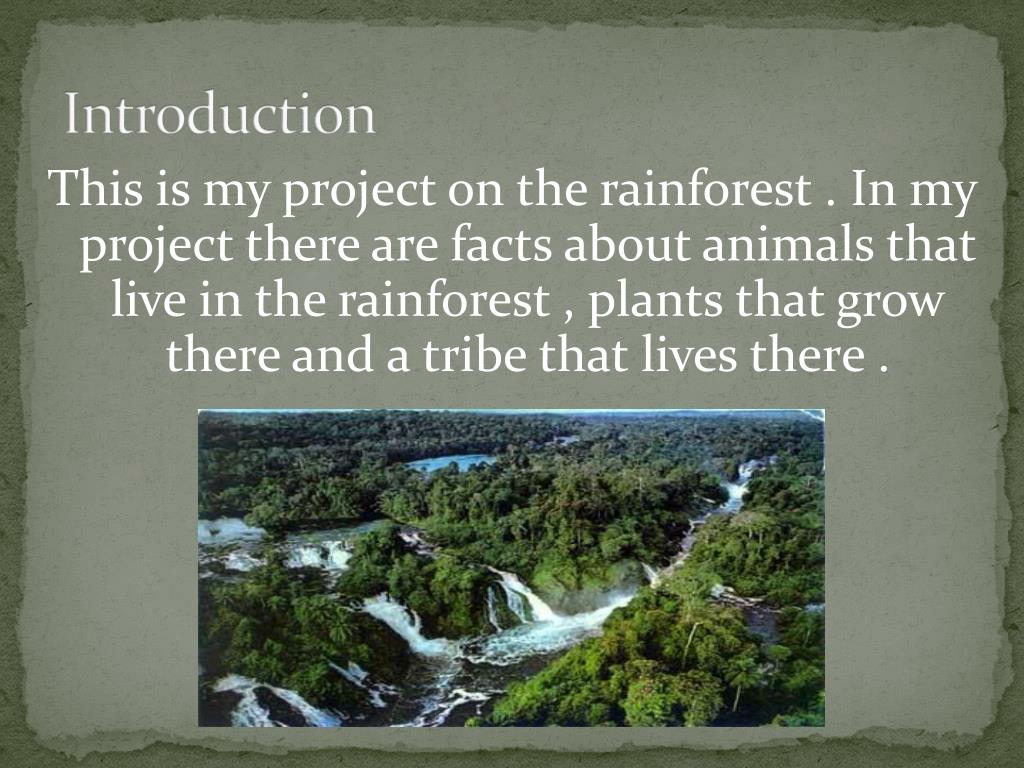 Introduction

This is my project on the rainforest . In my project there are facts about animals that live in the rainforest , plants that grow there and a tribe that lives there .